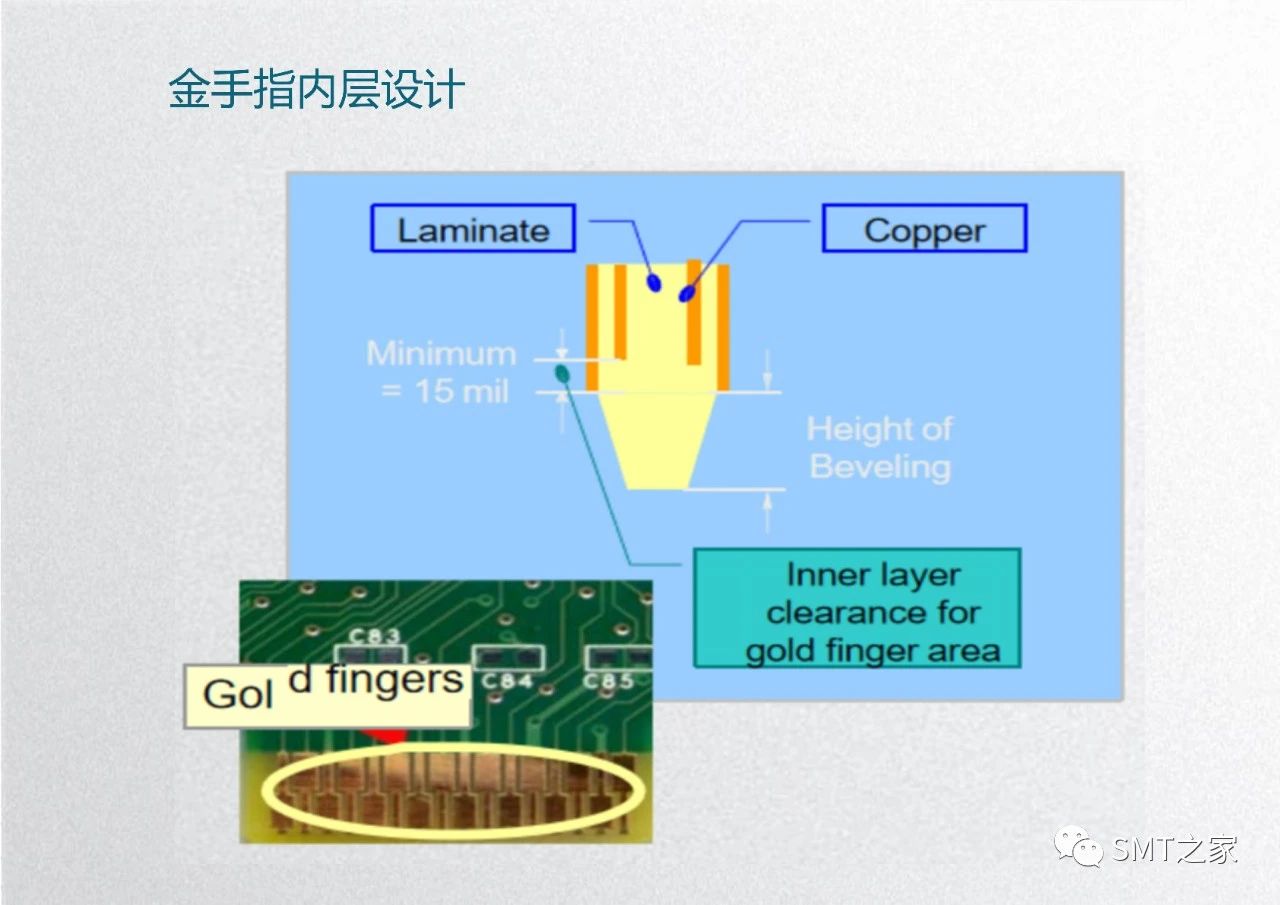 金手指内层设计

Laminate

Copper

Minimum = 15 mil

Height of Beveling

Inner layer clearance for gold finger area

C83

C84

C85

Gol d fingers

SMT之家